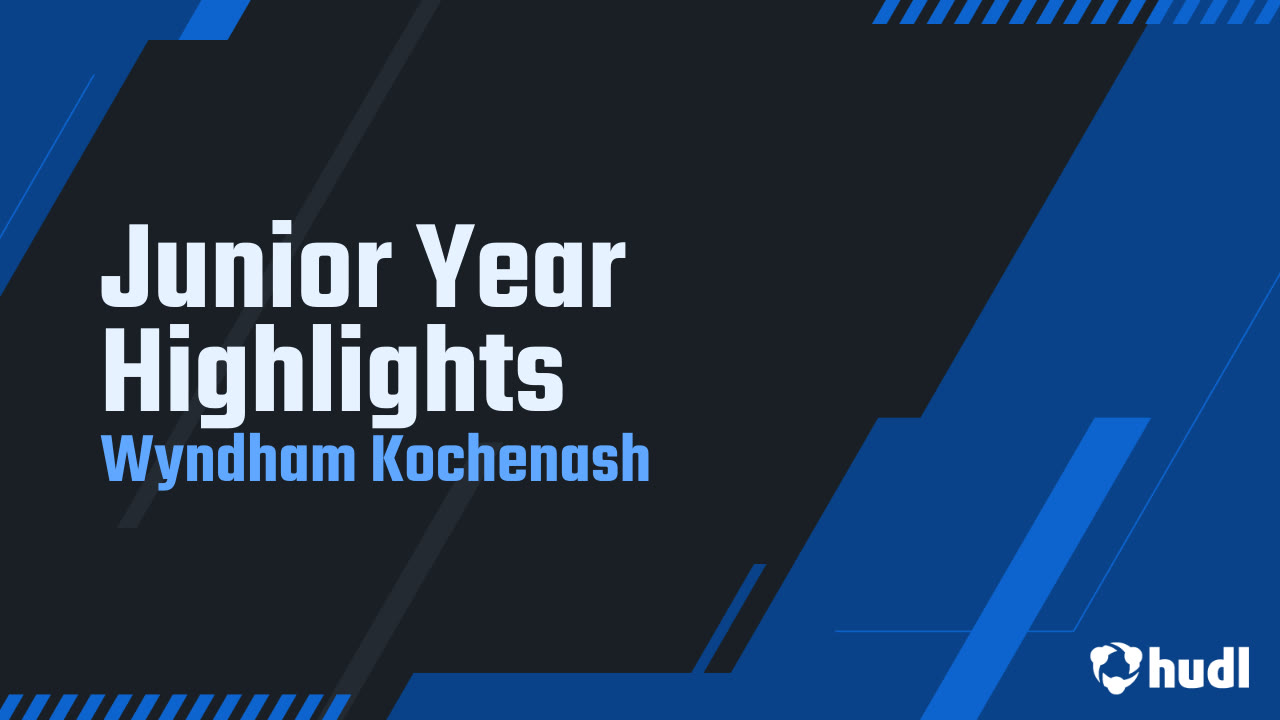 Junior Year Highlights
Wyndham Kochenash

hudl